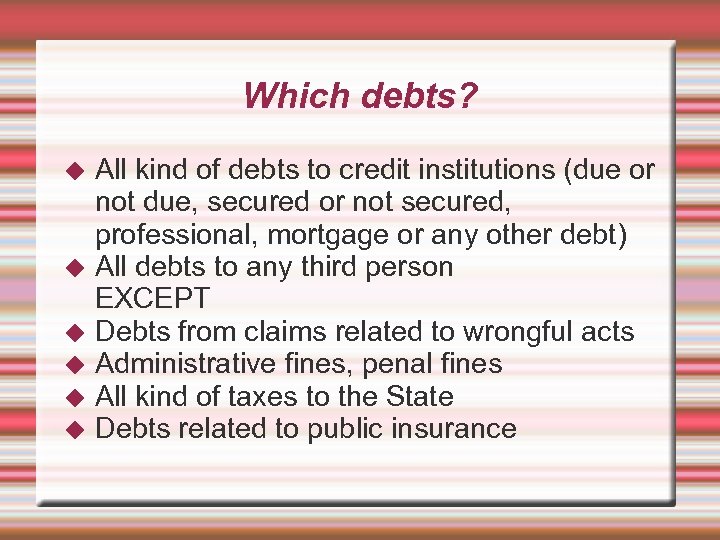 Which debts?

◆ All kind of debts to credit institutions (due or not due, secured or not secured, professional, mortgage or any other debt)
◆ All debts to any third person
EXCEPT
◆ Debts from claims related to wrongful acts
◆ Administrative fines, penal fines
◆ All kind of taxes to the State
◆ Debts related to public insurance